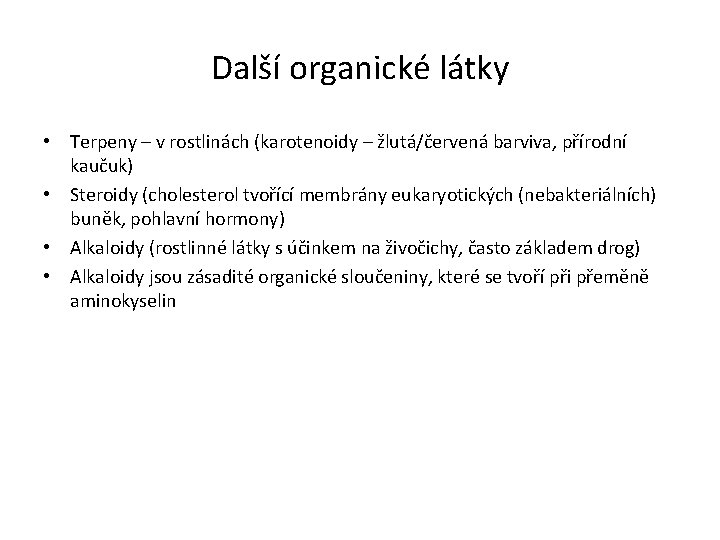 Další organické látky

• Terpeny – v rostlinách (karotenoidy – žlutá/červená barviva, přírodní kaučuk)
• Steroidy (cholesterol tvořící membrány eukaryotických (nebakteriálních) buněk, pohlavní hormony)
• Alkaloidy (rostlinné látky s účinkem na živočichy, často základem drog)
• Alkaloidy jsou zásadité organické sloučeniny, které se tvoří při přeměně aminokyselin